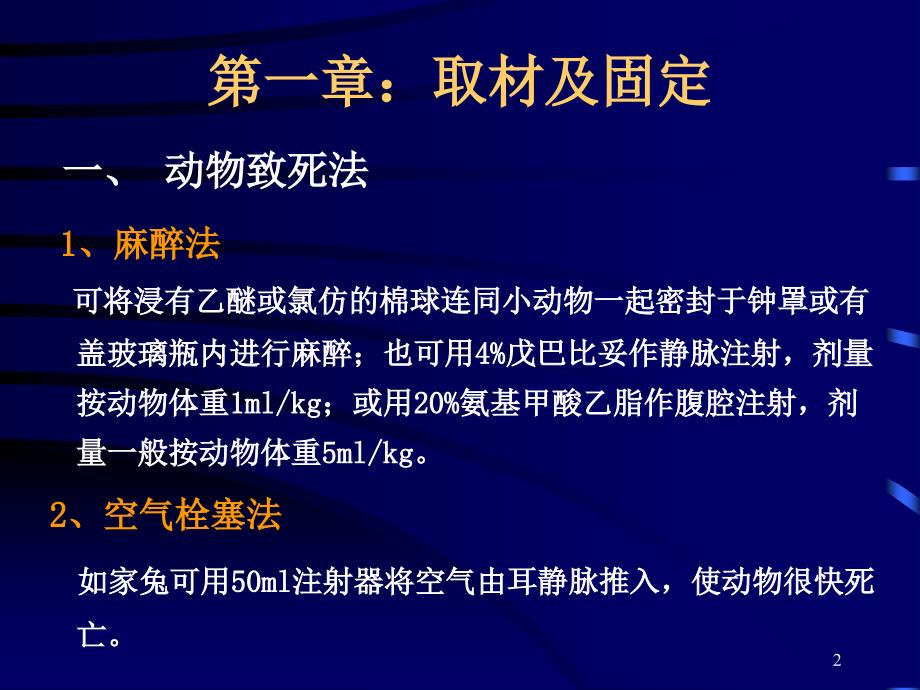 第一章：取材及固定

一、 动物致死法

1、麻醉法

可将浸有乙醚或氯仿的棉球连同小动物一起密封于钟罩或有盖玻璃瓶内进行麻醉；也可用4%戊巴比妥作静脉注射，剂量按动物体重1ml/kg；或用20%氨基甲酸乙脂作腹腔注射，剂量一般按动物体重5ml/kg。

2、空气栓塞法

如家兔可用50ml注射器将空气由耳静脉推入，使动物很快死亡。

2